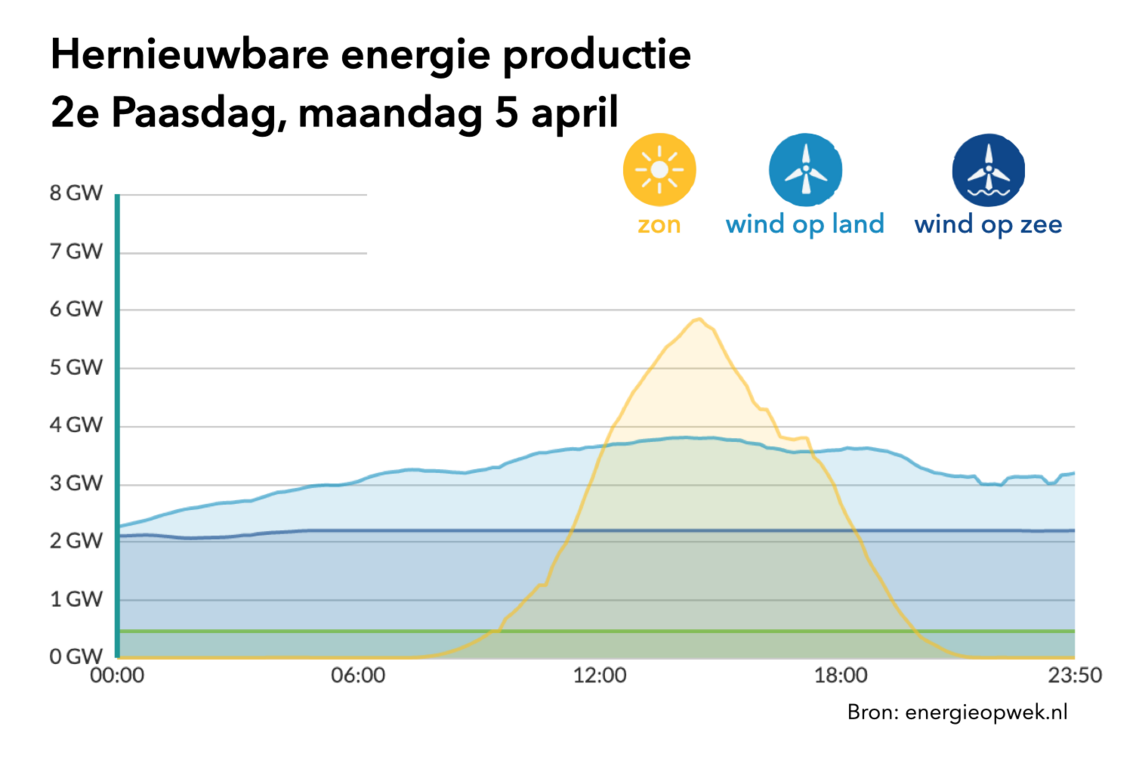 Hernieuwbare energie productie
2e Paasdag, maandag 5 april

zon
wind op land
wind op zee

8 GW
7 GW
6 GW
5 GW
4 GW
3 GW
2 GW
1 GW
0 GW

00:00
06:00
12:00
18:00
23:50

Bron: energieopwek.nl